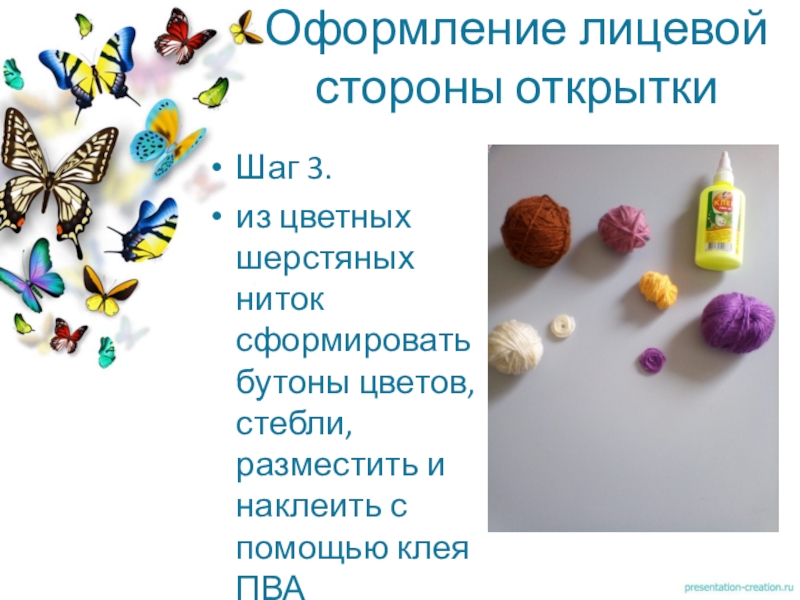 Оформление лицевой стороны открытки

• Шаг 3.
• из цветных шерстяных ниток сформировать бутоны цветов, стебли, разместить и наклеить с помощью клея ПВА

Клей

presentation-creation.ru